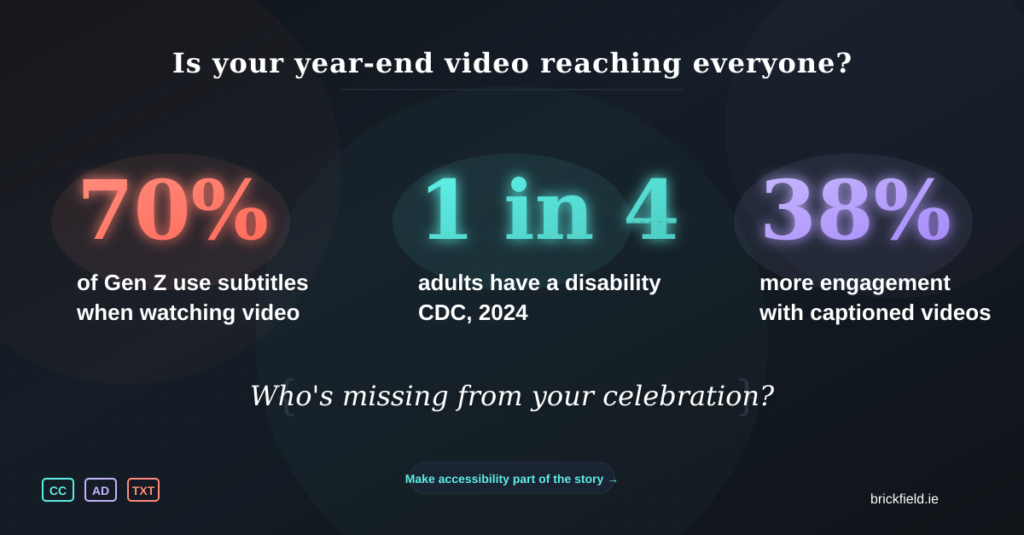 Is your year-end video reaching everyone?

70%
of Gen Z use subtitles when watching video

1 in 4
adults have a disability CDC, 2024

38%
more engagement with captioned videos

Who's missing from your celebration?

CC AD TXT

Make accessibility part of the story →

brickfield.ie